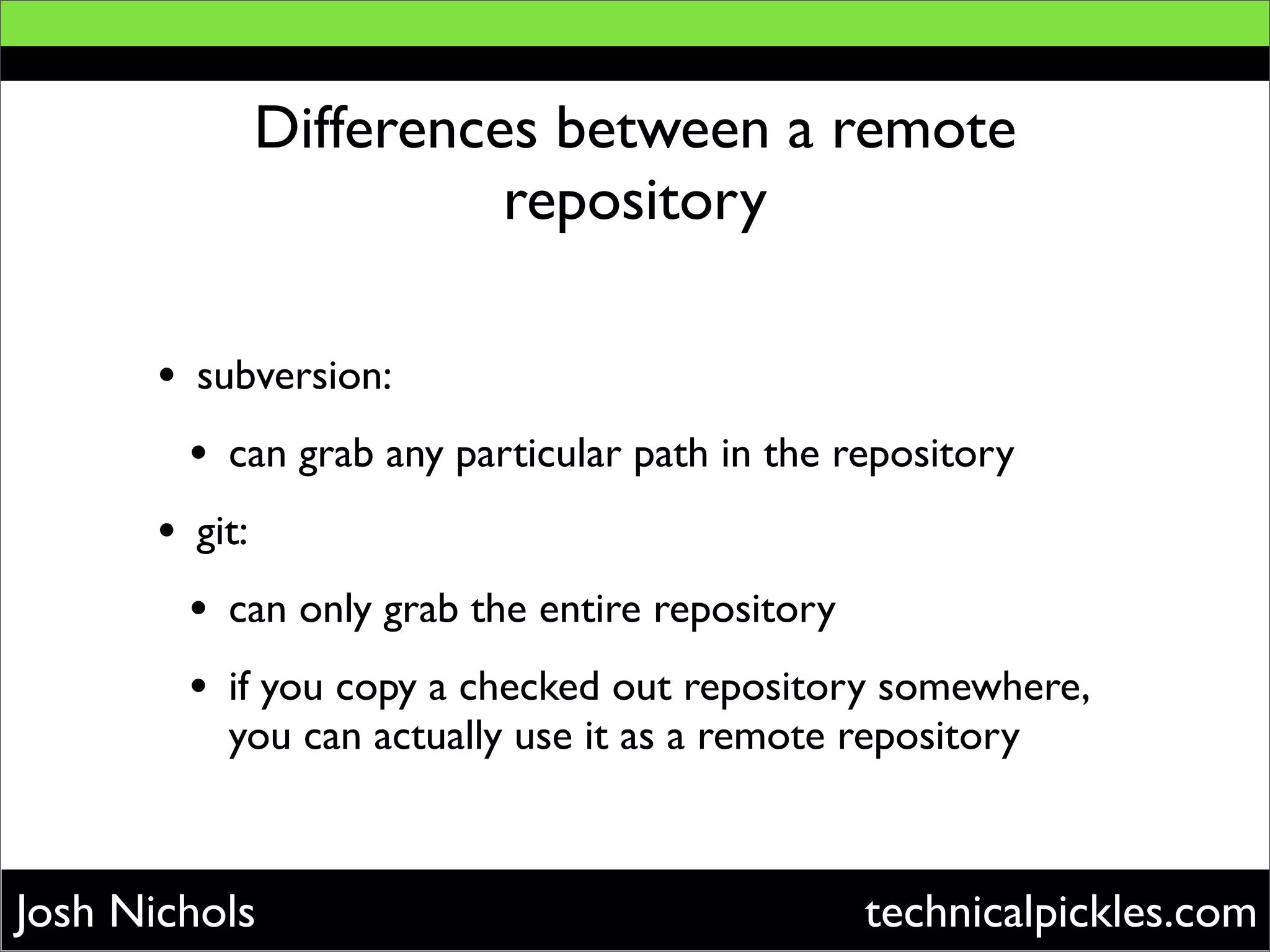 Differences between a remote repository

• subversion:
  • can grab any particular path in the repository
• git:
  • can only grab the entire repository
  • if you copy a checked out repository somewhere, you can actually use it as a remote repository

Josh Nichols technicalpickles.com